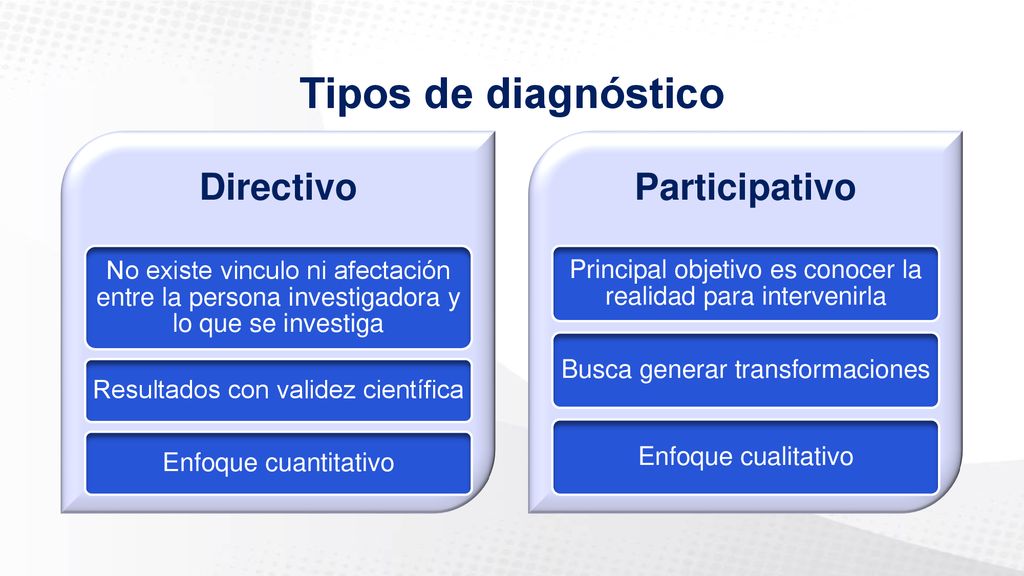 Tipos de diagnóstico

Directivo

No existe vinculo ni afectación entre la persona investigadora y lo que se investiga

Resultados con validez científica

Enfoque cuantitativo

Participativo

Principal objetivo es conocer la realidad para intervenirla

Busca generar transformaciones

Enfoque cualitativo